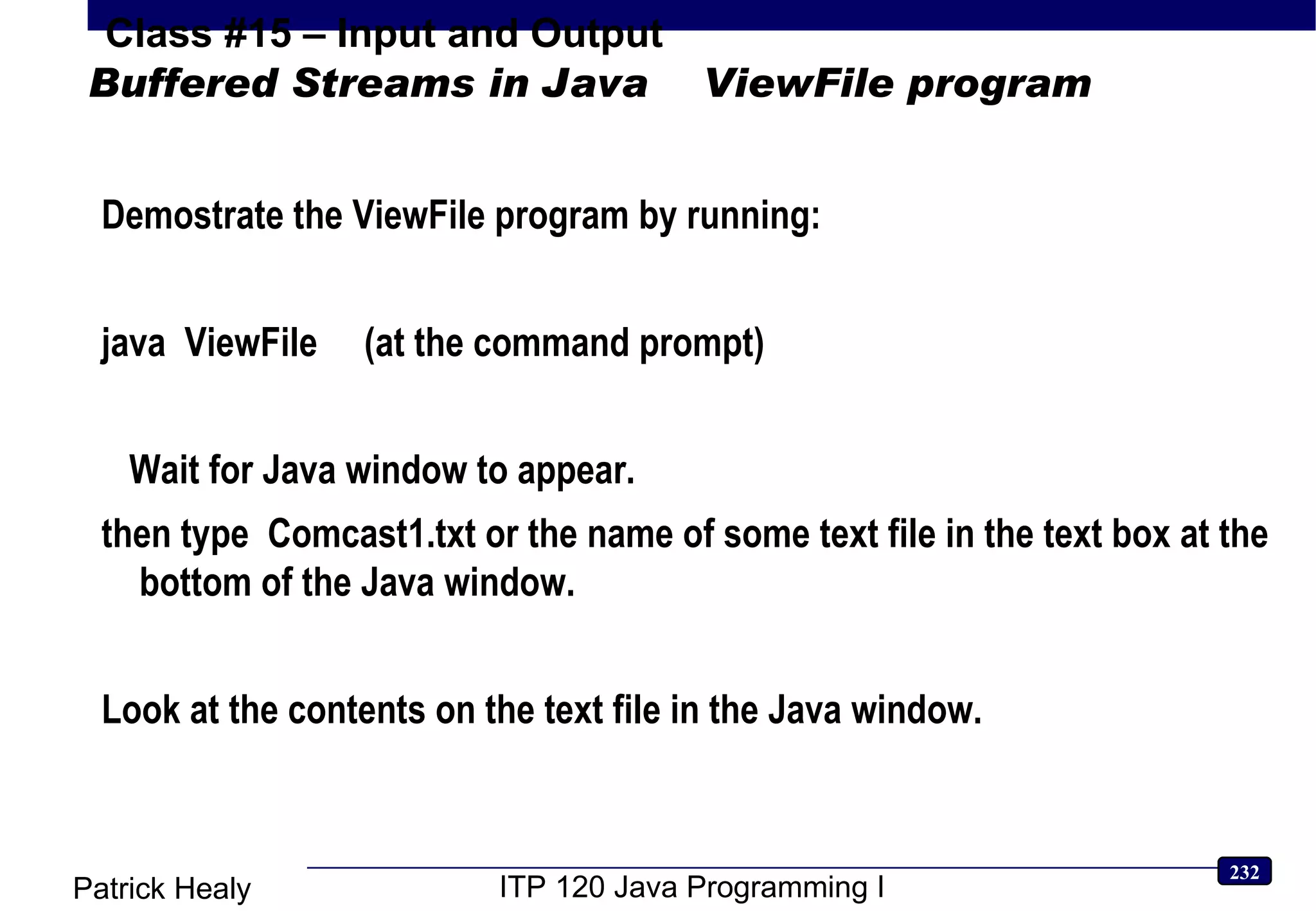 Class #15 – Input and Output
Buffered Streams in Java    ViewFile program

Demostrate the ViewFile program by running:

java ViewFile (at the command prompt)

Wait for Java window to appear.

then type Comcast1.txt or the name of some text file in the text box at the bottom of the Java window.

Look at the contents on the text file in the Java window.

Patrick Healy
ITP 120 Java Programming I
232